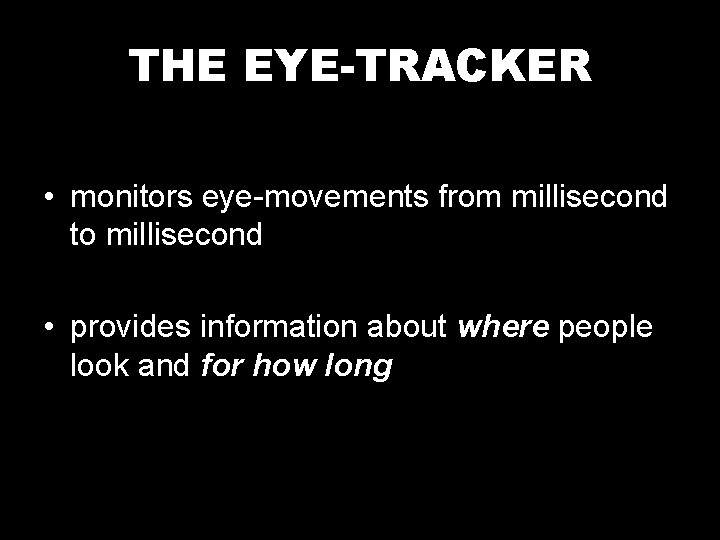 THE EYE-TRACKER

• monitors eye-movements from millisecond to millisecond

• provides information about where people look and for how long